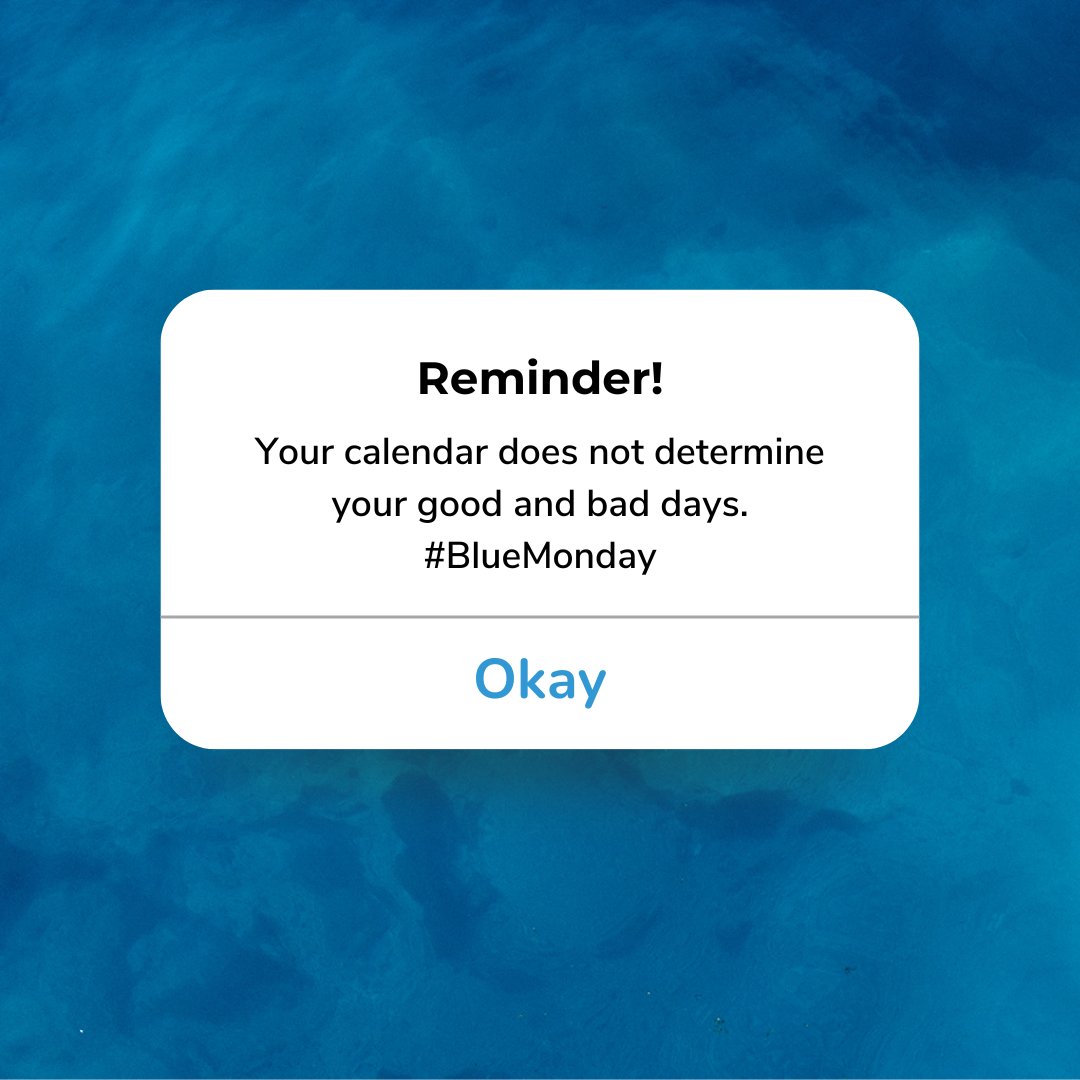 Reminder!

Your calendar does not determine your good and bad days. #BlueMonday

Okay